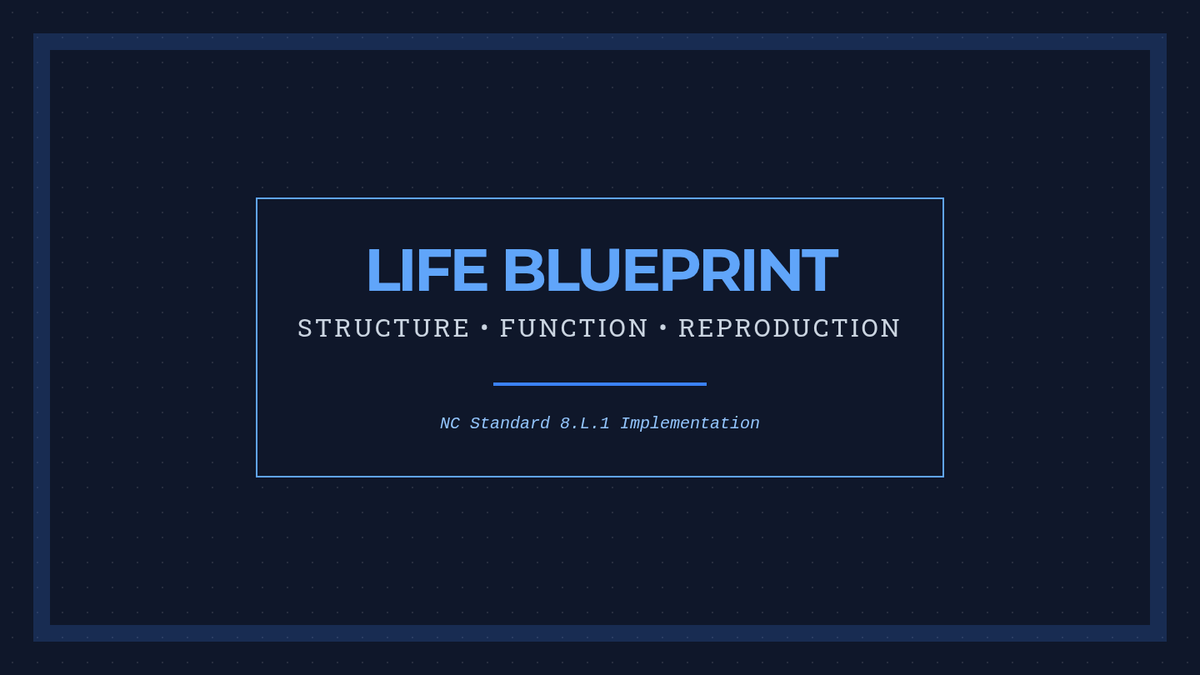 LIFE BLUEPRINT

STRUCTURE • FUNCTION • REPRODUCTION

NC Standard 8.L.1 Implementation